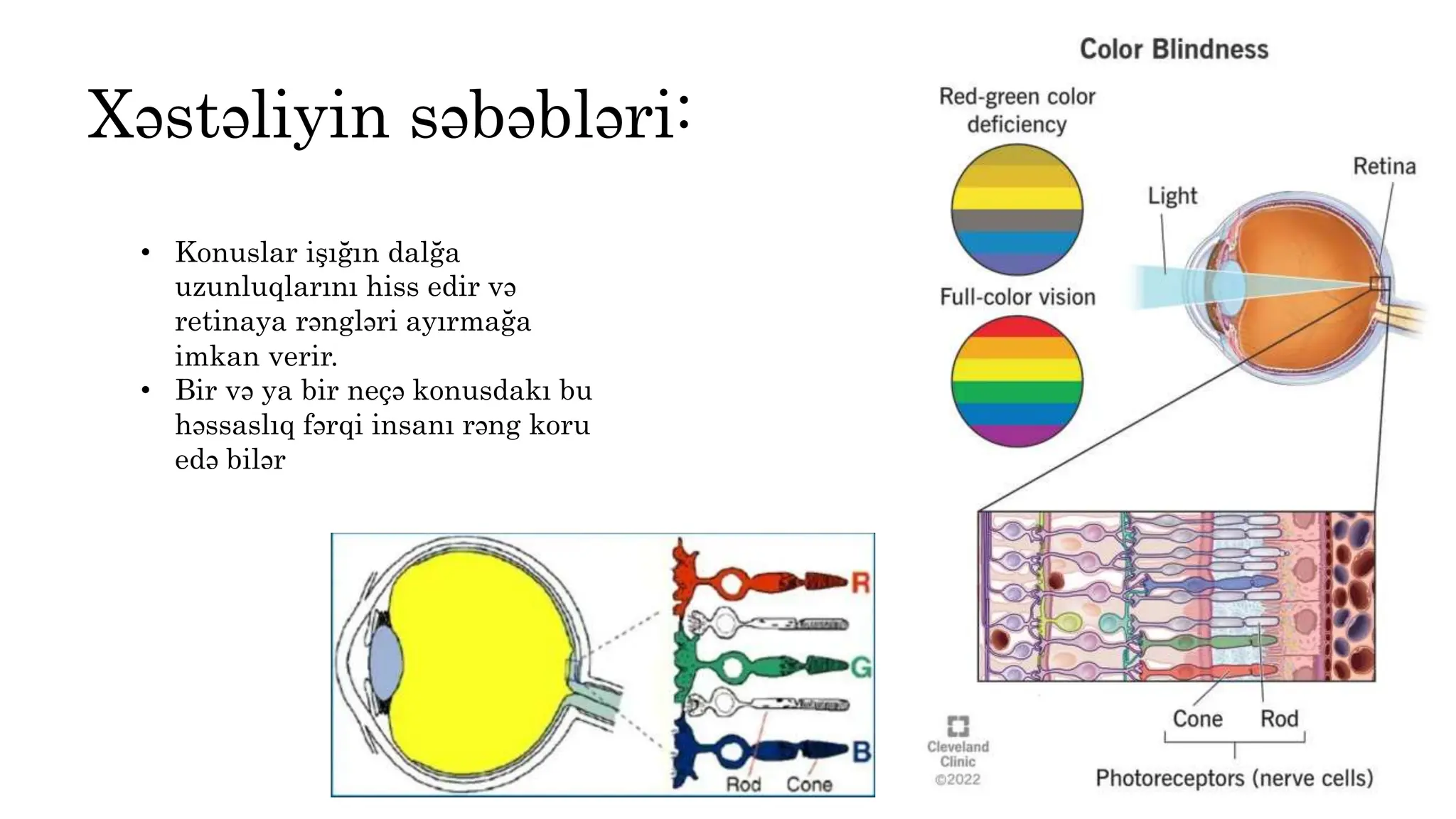 Xəstəliyin səbəbləri:

• Konuslar işığın dalğa uzunluqlarını hiss edir və retinaya rəngləri ayırmağa imkan verir.
• Bir və ya bir neçə konusdakı bu həssaslıq fərqi insanı rəng koru edə bilər

R
G
B
Rod
Cone

Color Blindness

Red-green color deficiency

Full-color vision

Light

Retina

Cone
Rod
Photoreceptors (nerve cells)

Cleveland Clinic ©2022